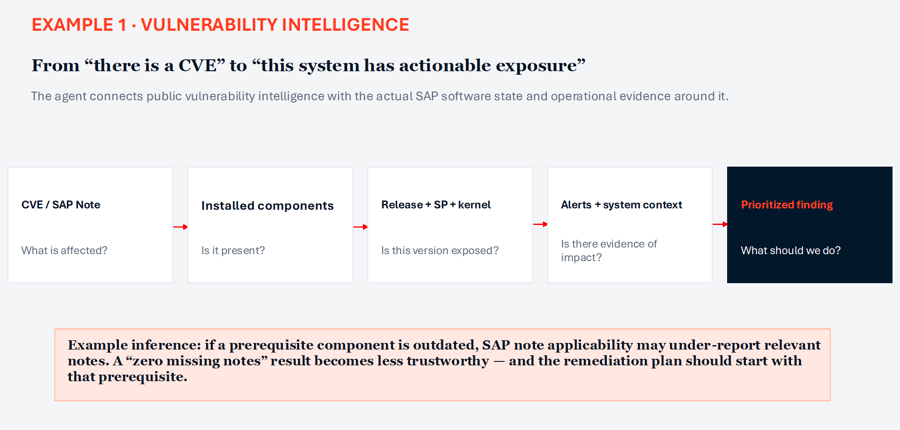 EXAMPLE 1 · VULNERABILITY INTELLIGENCE

From “there is a CVE” to “this system has actionable exposure”

The agent connects public vulnerability intelligence with the actual SAP software state and operational evidence around it.

CVE / SAP Note

What is affected?

Installed components

Is it present?

Release + SP + kernel

Is this version exposed?

Alerts + system context

Is there evidence of impact?

Prioritized finding

What should we do?

Example inference: if a prerequisite component is outdated, SAP note applicability may under-report relevant notes. A “zero missing notes” result becomes less trustworthy — and the remediation plan should start with that prerequisite.